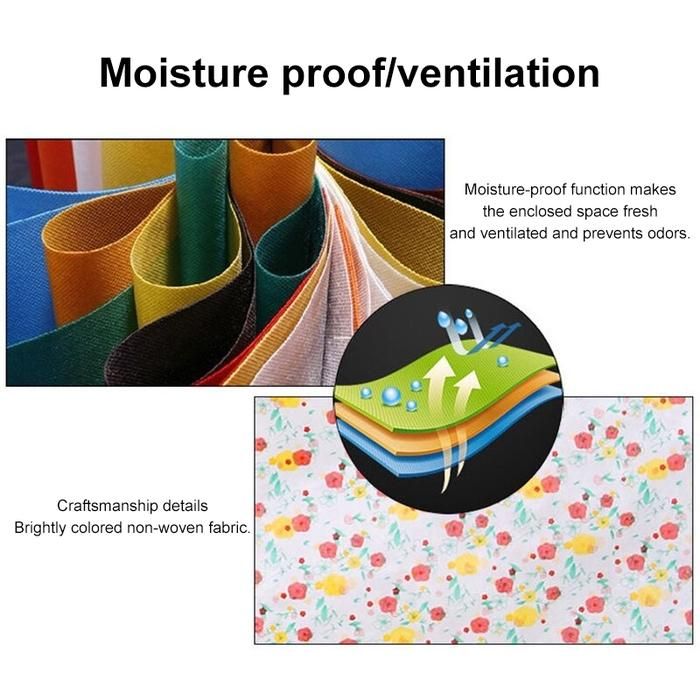 Moisture proof/ventilation

Moisture-proof function makes the enclosed space fresh and ventilated and prevents odors.

Craftsmanship details
Brightly colored non-woven fabric.